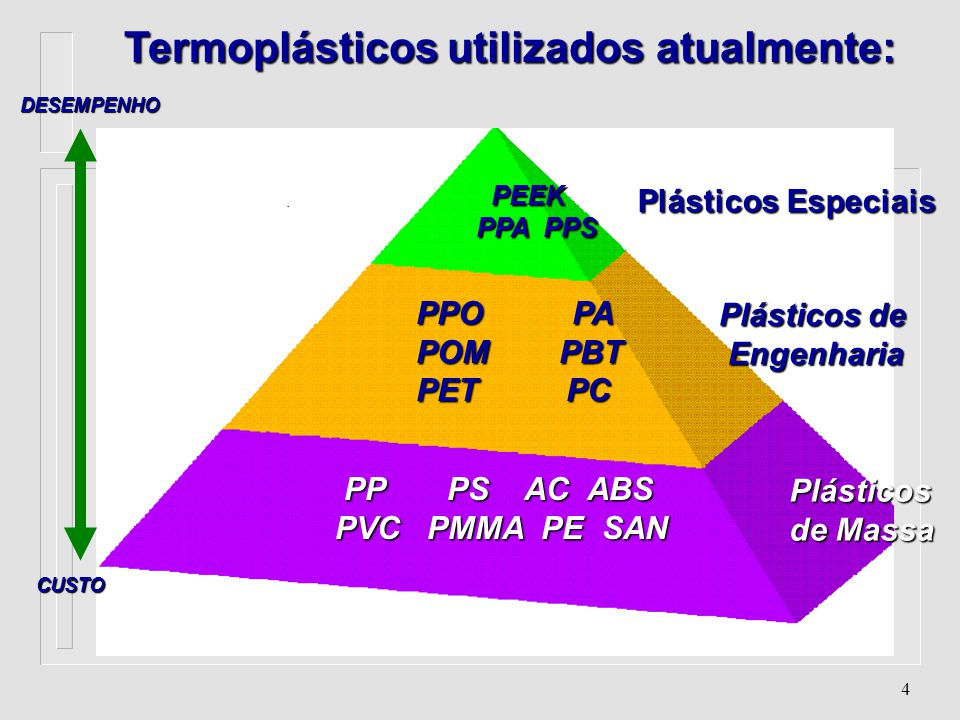 Termoplásticos utilizados atualmente:

DESEMPENHO

PEEK
PPA PPS

Plásticos Especiais

PPO PA
POM PBT
PET PC

Plásticos de Engenharia

PP PS AC ABS
PVC PMMA PE SAN

Plásticos de Massa

CUSTO

4